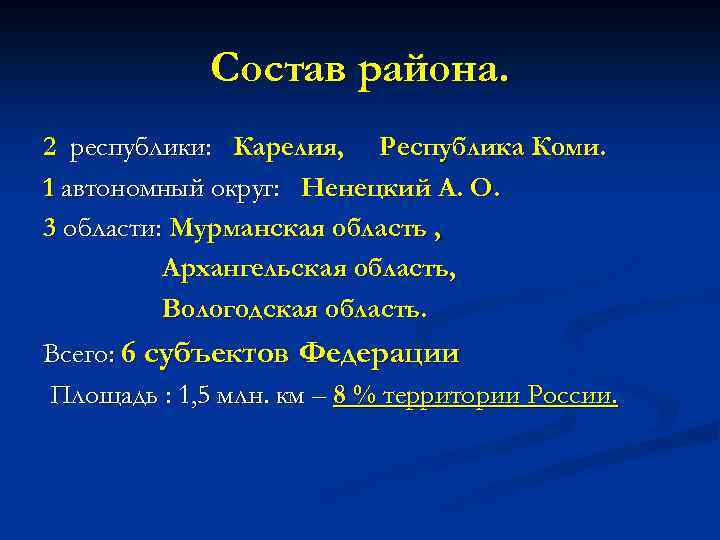 Состав района.

2 республики: Карелия, Республика Коми.

1 автономный округ: Ненецкий А. О.

3 области: Мурманская область ,

Архангельская область,

Вологодская область.

Всего: 6 субъектов Федерации

Площадь : 1,5 млн. км – 8 % территории России.